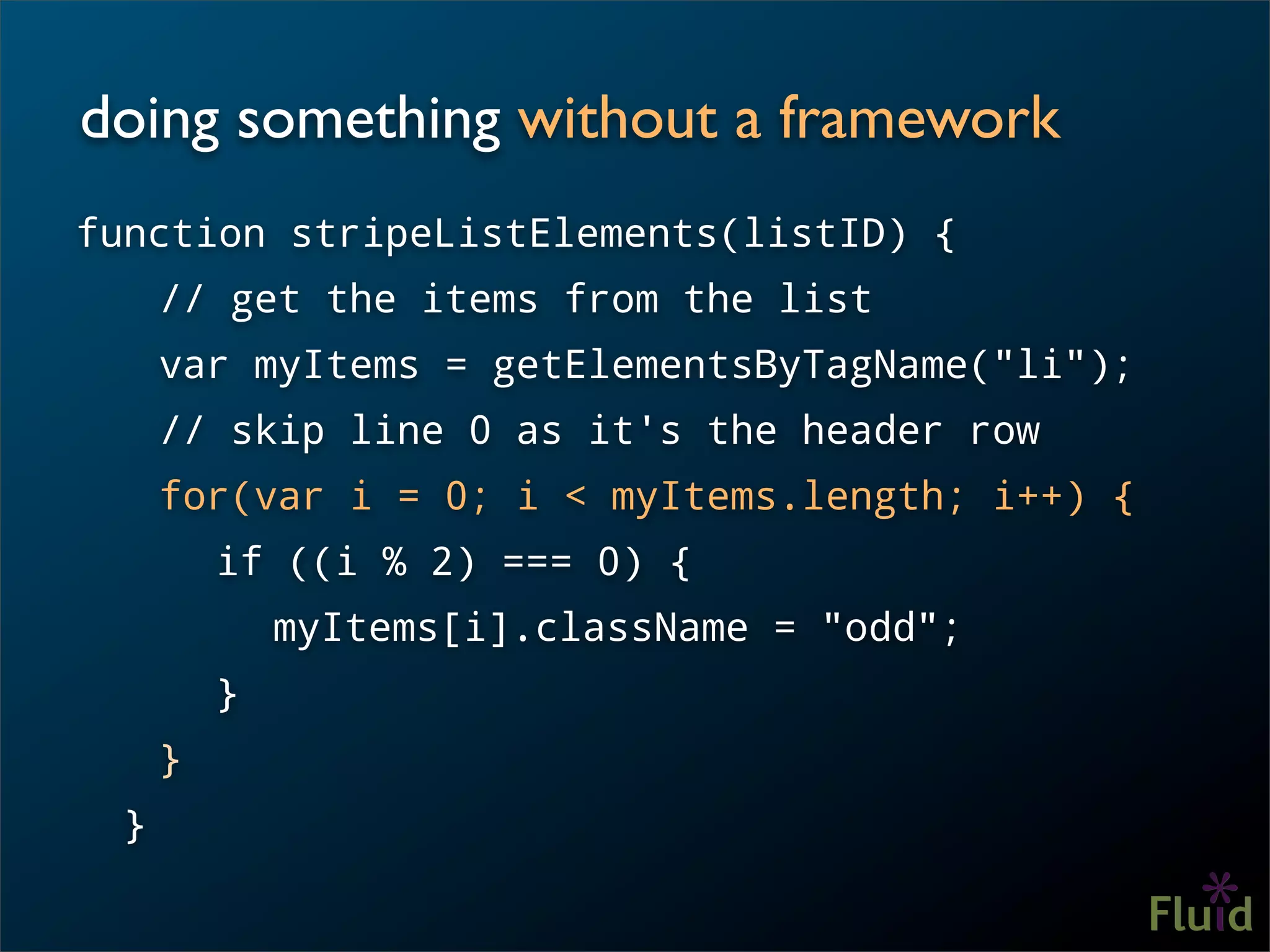 doing something without a framework

function stripeListElements(listID) {
    // get the items from the list
    var myItems = getElementsByTagName("li");
    // skip line 0 as it's the header row
    for(var i = 0; i < myItems.length; i++) {
        if ((i % 2) === 0) {
            myItems[i].className = "odd";
        }
    }
}

Fluid